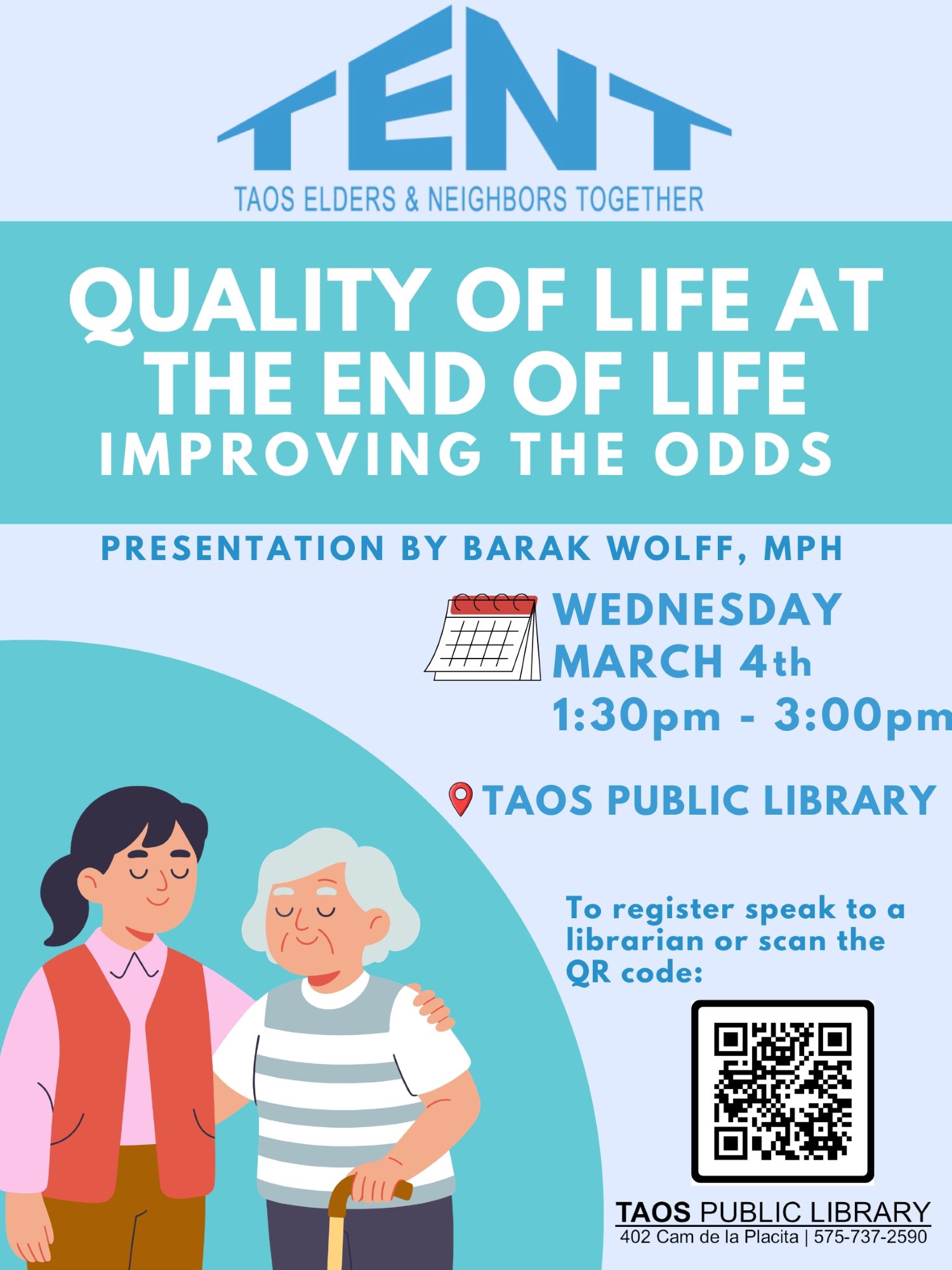 TENT
TAOS ELDERS & NEIGHBORS TOGETHER

QUALITY OF LIFE AT THE END OF LIFE
IMPROVING THE ODDS

PRESENTATION BY BARAK WOLFF, MPH

WEDNESDAY
MARCH 4th
1:30pm - 3:00pm

TAOS PUBLIC LIBRARY

To register speak to a librarian or scan the QR code:

TAOS PUBLIC LIBRARY
402 Cam de la Placita | 575-737-2590